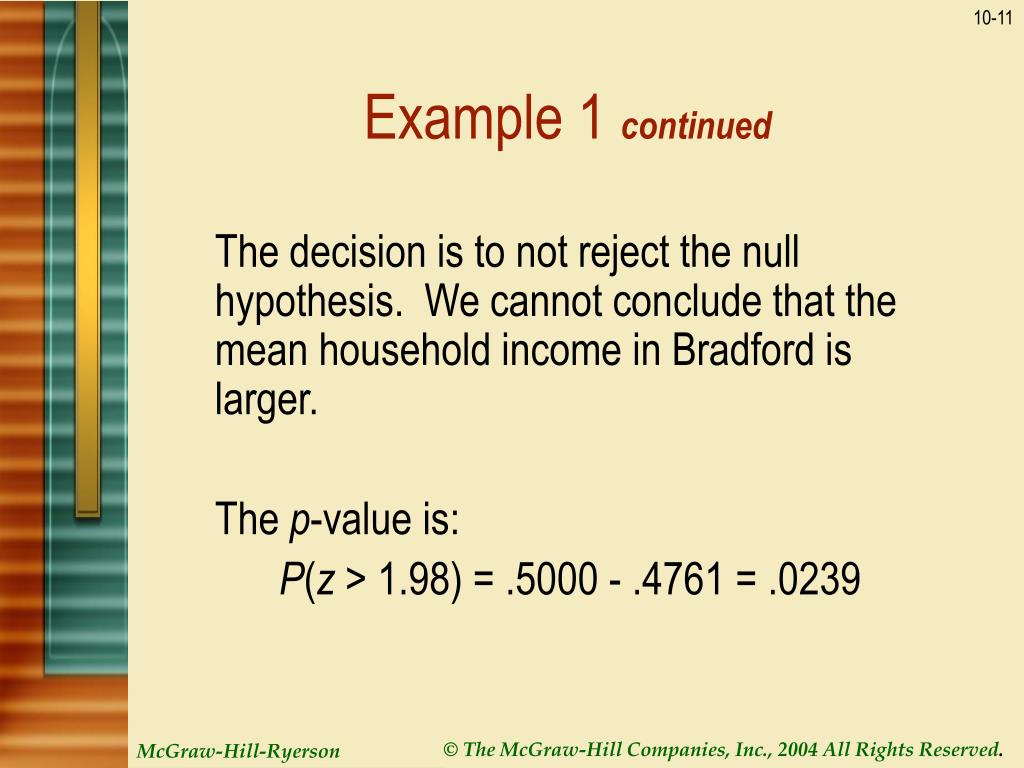 10-11

Example 1 continued

The decision is to not reject the null hypothesis. We cannot conclude that the mean household income in Bradford is larger.

The $p$-value is:

$P(z > 1.98) = .5000 - .4761 = .0239$

McGraw-Hill-Ryerson

© The McGraw-Hill Companies, Inc., 2004 All Rights Reserved.